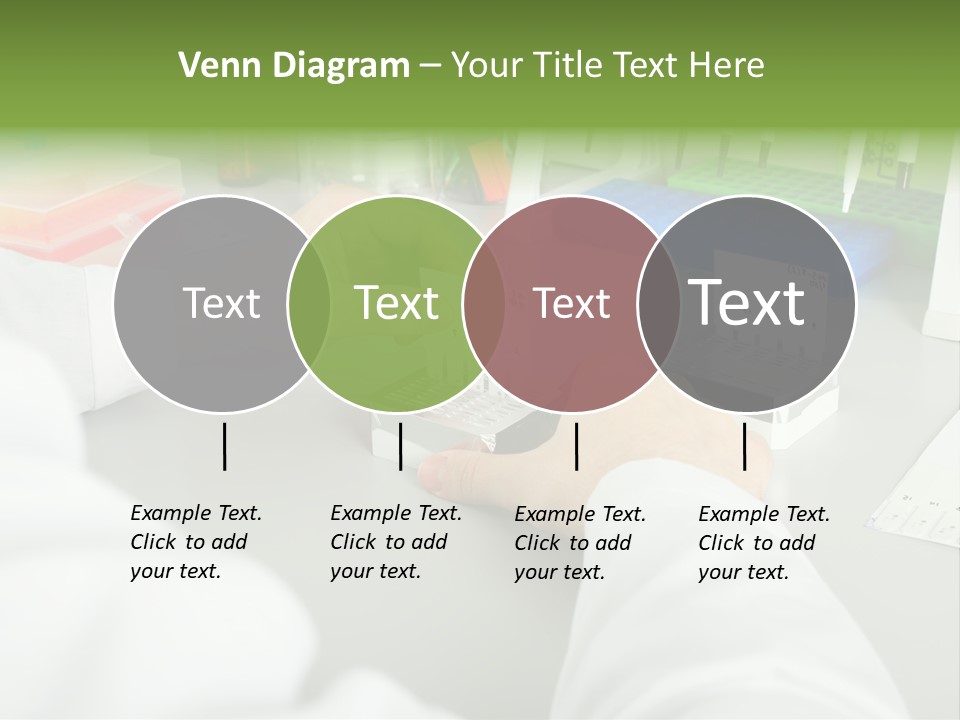 Venn Diagram – Your Title Text Here

Text

Text

Text

Text

Example Text. Click to add your text.

Example Text. Click to add your text.

Example Text. Click to add your text.

Example Text. Click to add your text.